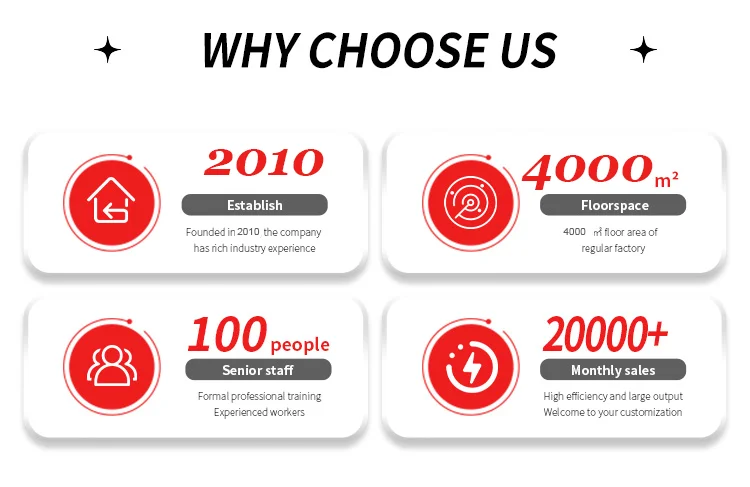 WHY CHOOSE US

2010
Establish
Founded in 2010 the company has rich industry experience

4000 m²
Floorspace
4000 ㎡ floor area of regular factory

100 people
Senior staff
Formal professional training Experienced workers

20000+
Monthly sales
High efficiency and large output Welcome to your customization